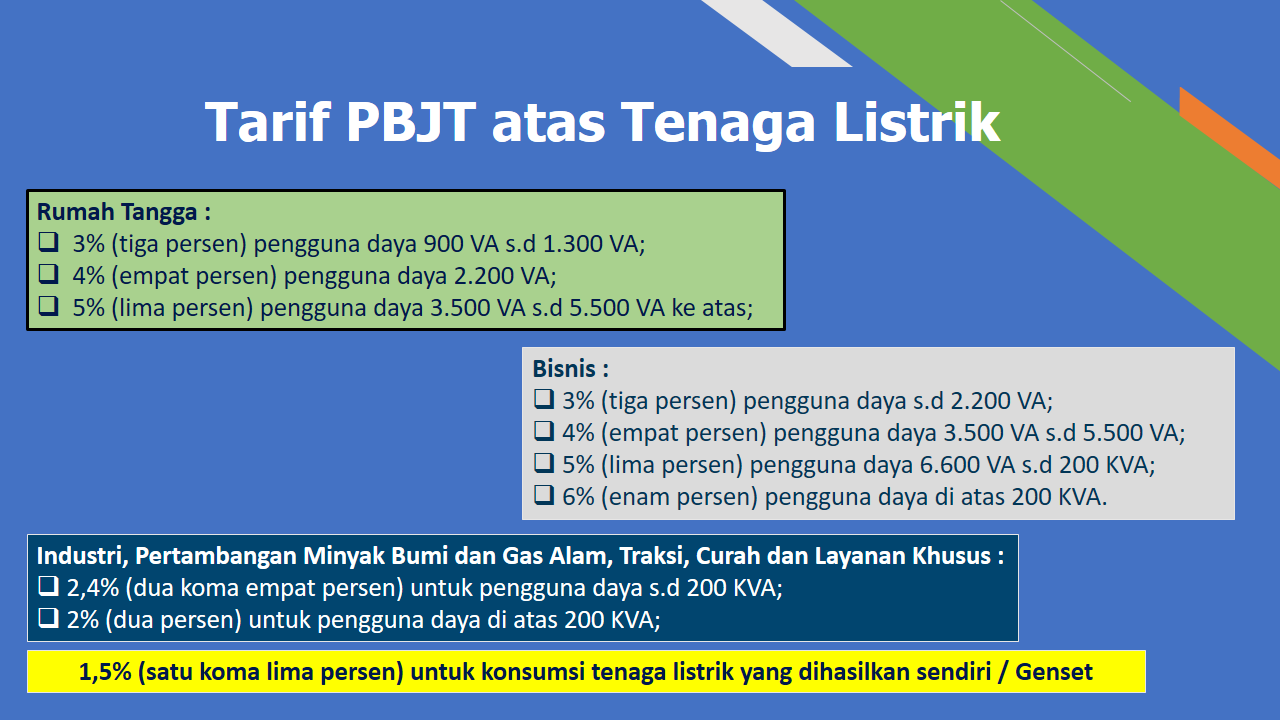 Tarif PBJT atas Tenaga Listrik

Rumah Tangga :
❑ 3% (tiga persen) pengguna daya 900 VA s.d 1.300 VA;
❑ 4% (empat persen) pengguna daya 2.200 VA;
❑ 5% (lima persen) pengguna daya 3.500 VA s.d 5.500 VA ke atas;

Bisnis :
❑ 3% (tiga persen) pengguna daya s.d 2.200 VA;
❑ 4% (empat persen) pengguna daya 3.500 VA s.d 5.500 VA;
❑ 5% (lima persen) pengguna daya 6.600 VA s.d 200 KVA;
❑ 6% (enam persen) pengguna daya di atas 200 KVA.

Industri, Pertambangan Minyak Bumi dan Gas Alam, Traksi, Curah dan Layanan Khusus :
❑ 2,4% (dua koma empat persen) untuk pengguna daya s.d 200 KVA;
❑ 2% (dua persen) untuk pengguna daya di atas 200 KVA;

1,5% (satu koma lima persen) untuk konsumsi tenaga listrik yang dihasilkan sendiri / Genset